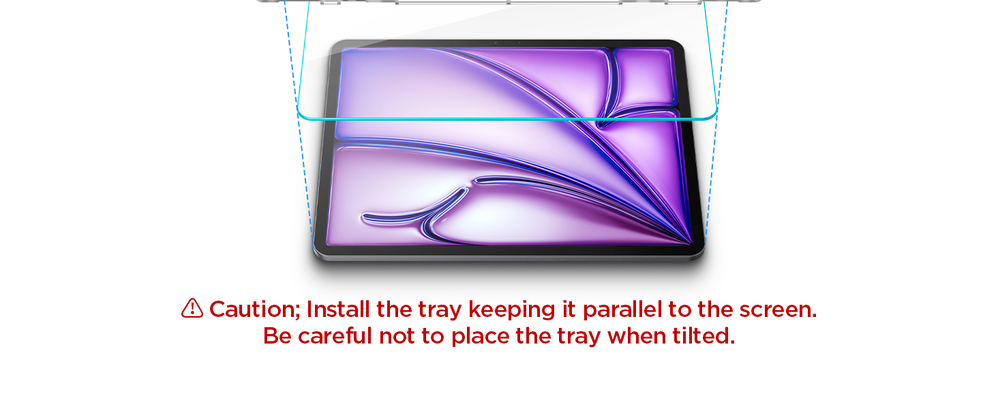 ⚠ Caution; Install the tray keeping it parallel to the screen.
Be careful not to place the tray when tilted.